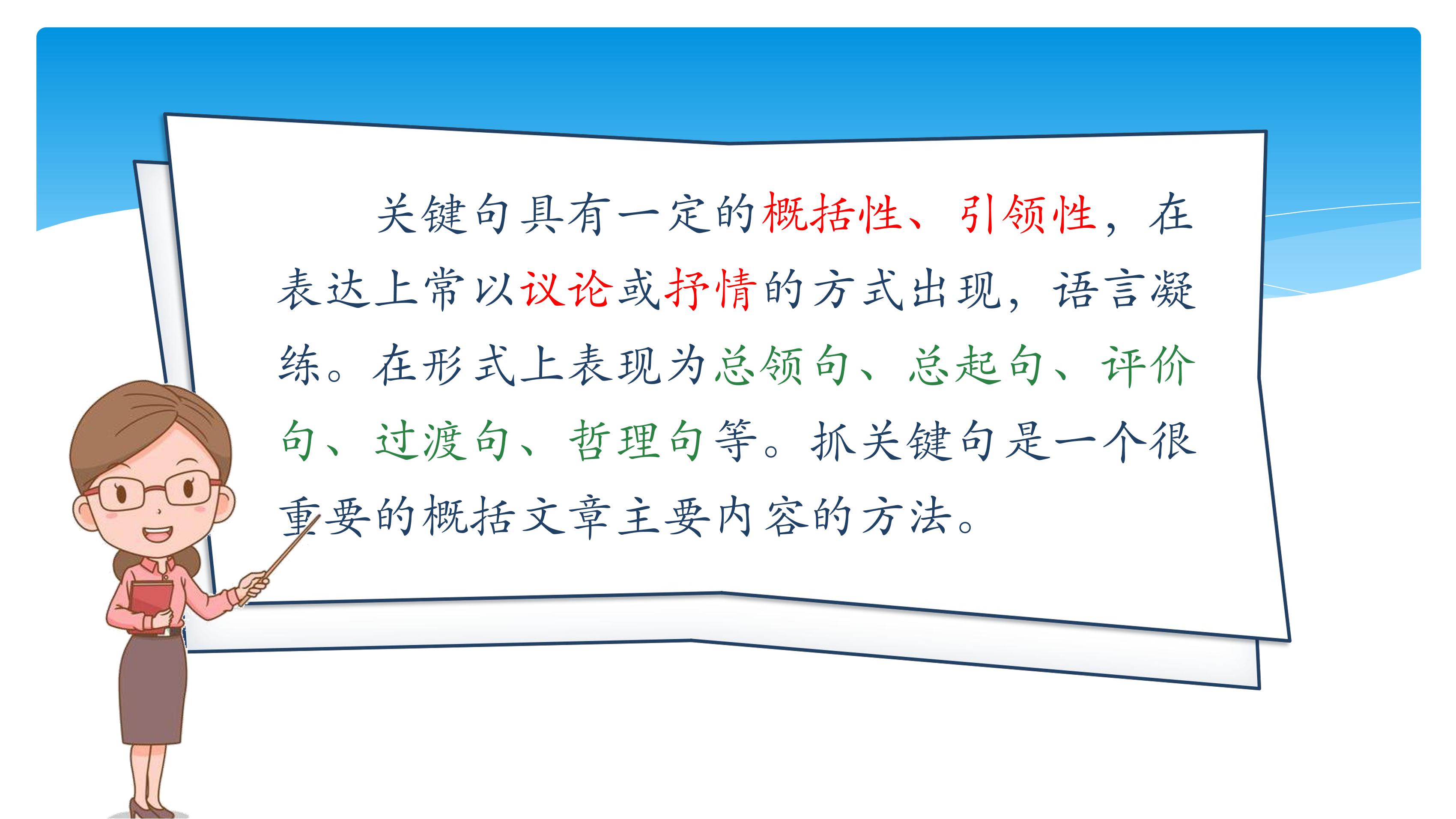 关键句具有一定的概括性、引领性，在表达上常以议论或抒情的方式出现，语言凝练。在形式上表现为总领句、总起句、评价句、过渡句、哲理句等。抓关键句是一个很重要的概括文章主要内容的方法。